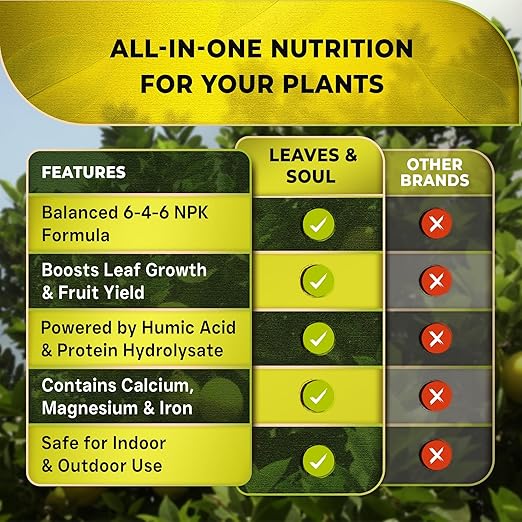 ALL-IN-ONE NUTRITION FOR YOUR PLANTS

| FEATURES | LEAVES & SOUL | OTHER BRANDS |
|---|---|---|
| Balanced 6-4-6 NPK Formula | ✓ | ✗ |
| Boosts Leaf Growth & Fruit Yield | ✓ | ✗ |
| Powered by Humic Acid & Protein Hydrolysate | ✓ | ✗ |
| Contains Calcium, Magnesium & Iron | ✓ | ✗ |
| Safe for Indoor & Outdoor Use | ✓ | ✗ |